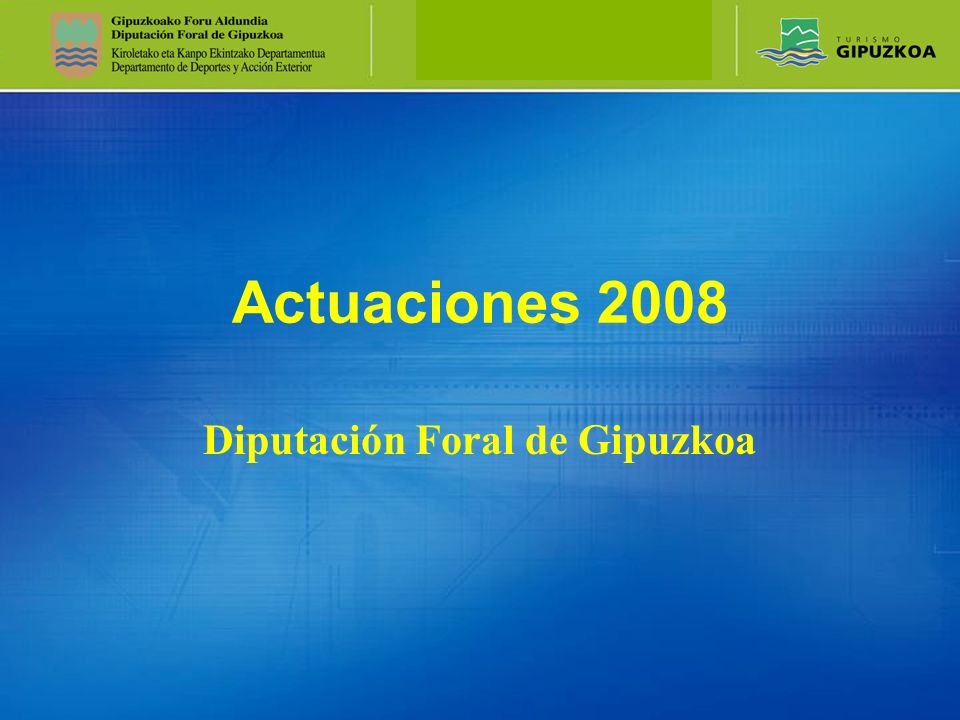 Gipuzkoako Foru Aldundia
Diputación Foral de Gipuzkoa
Kiroletako eta Kanpo Ekintzako Departamentua
Departamento de Deportes y Acción Exterior

TURISMO
GIPUZKOA

Actuaciones 2008

Diputación Foral de Gipuzkoa